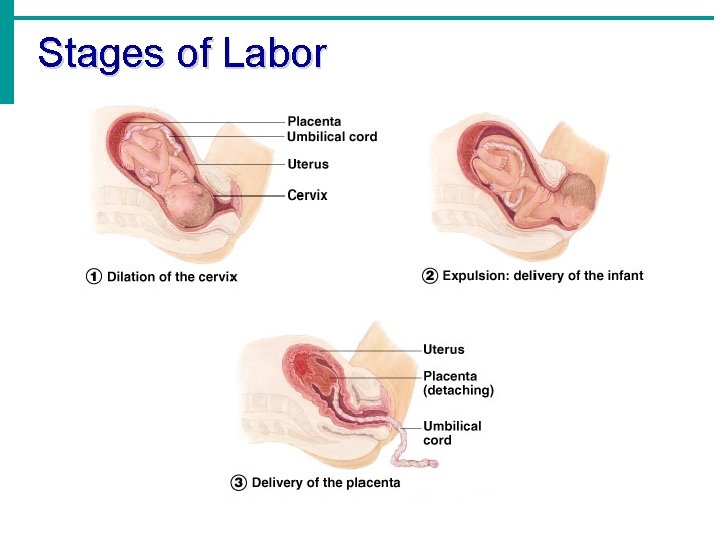 Stages of Labor

Placenta
Umbilical cord
Uterus
Cervix

① Dilation of the cervix

② Expulsion: delivery of the infant

Uterus
Placenta (detaching)
Umbilical cord

③ Delivery of the placenta